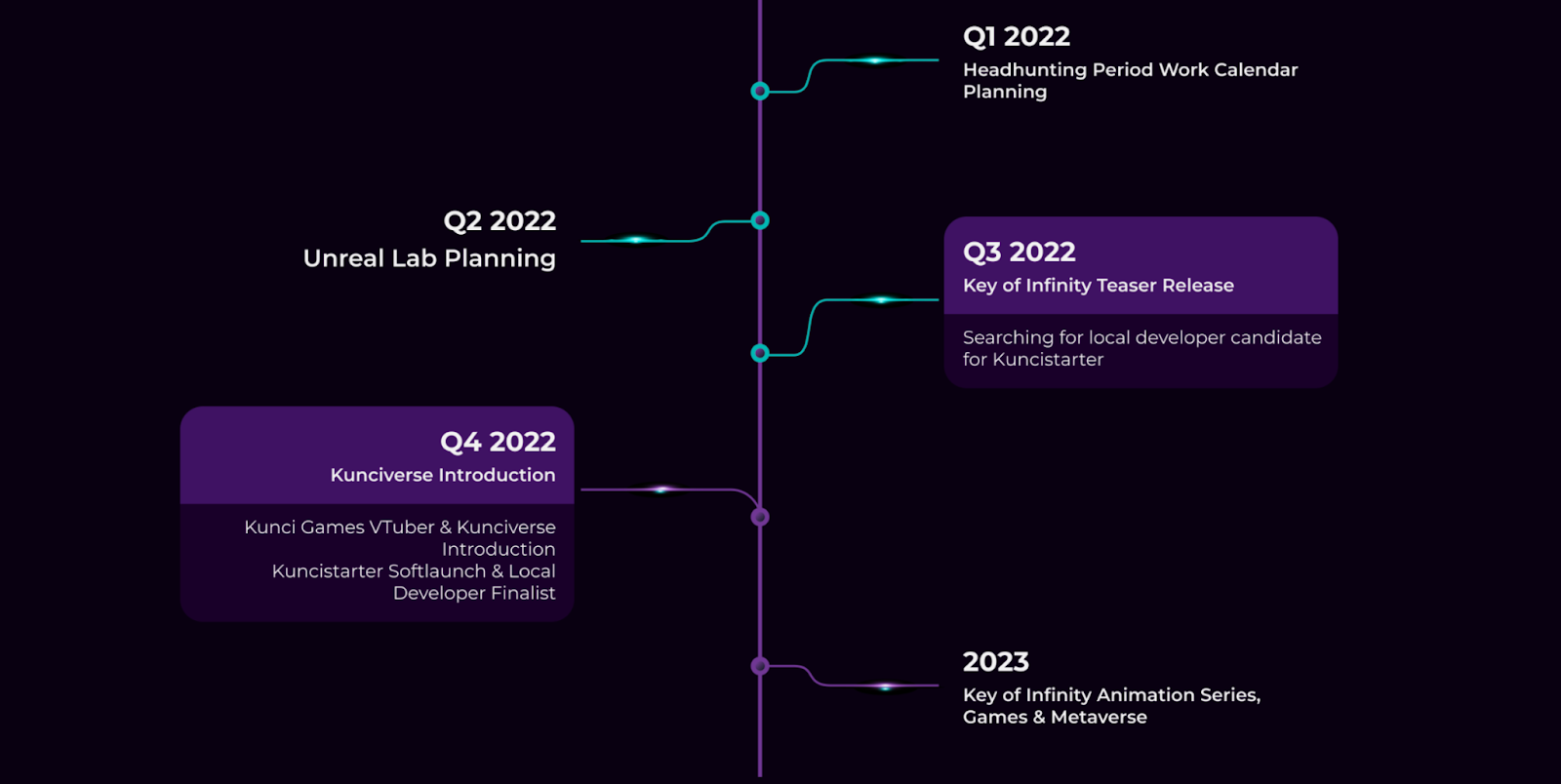 Q1 2022
Headhunting Period Work Calendar Planning

Q2 2022
Unreal Lab Planning

Q3 2022
Key of Infinity Teaser Release

Searching for local developer candidate for Kuncistarter

Q4 2022
Kunciverse Introduction

Kunci Games VTuber & Kunciverse Introduction
Kuncistarter Softlaunch & Local Developer Finalist

2023
Key of Infinity Animation Series, Games & Metaverse